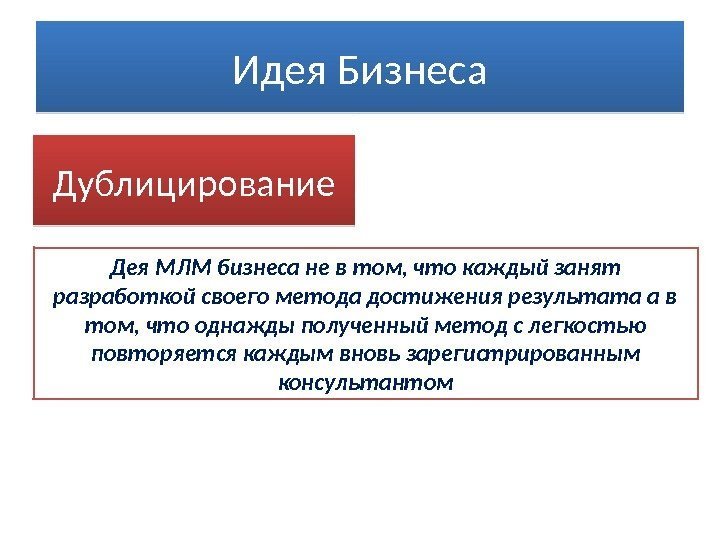 Идея Бизнеса

Дублицирование

Дея МЛМ бизнеса не в том, что каждый занят разработкой своего метода достижения результата а в том, что однажды полученный метод с легкостью повторяется каждым вновь зарегиатрированным консультантом